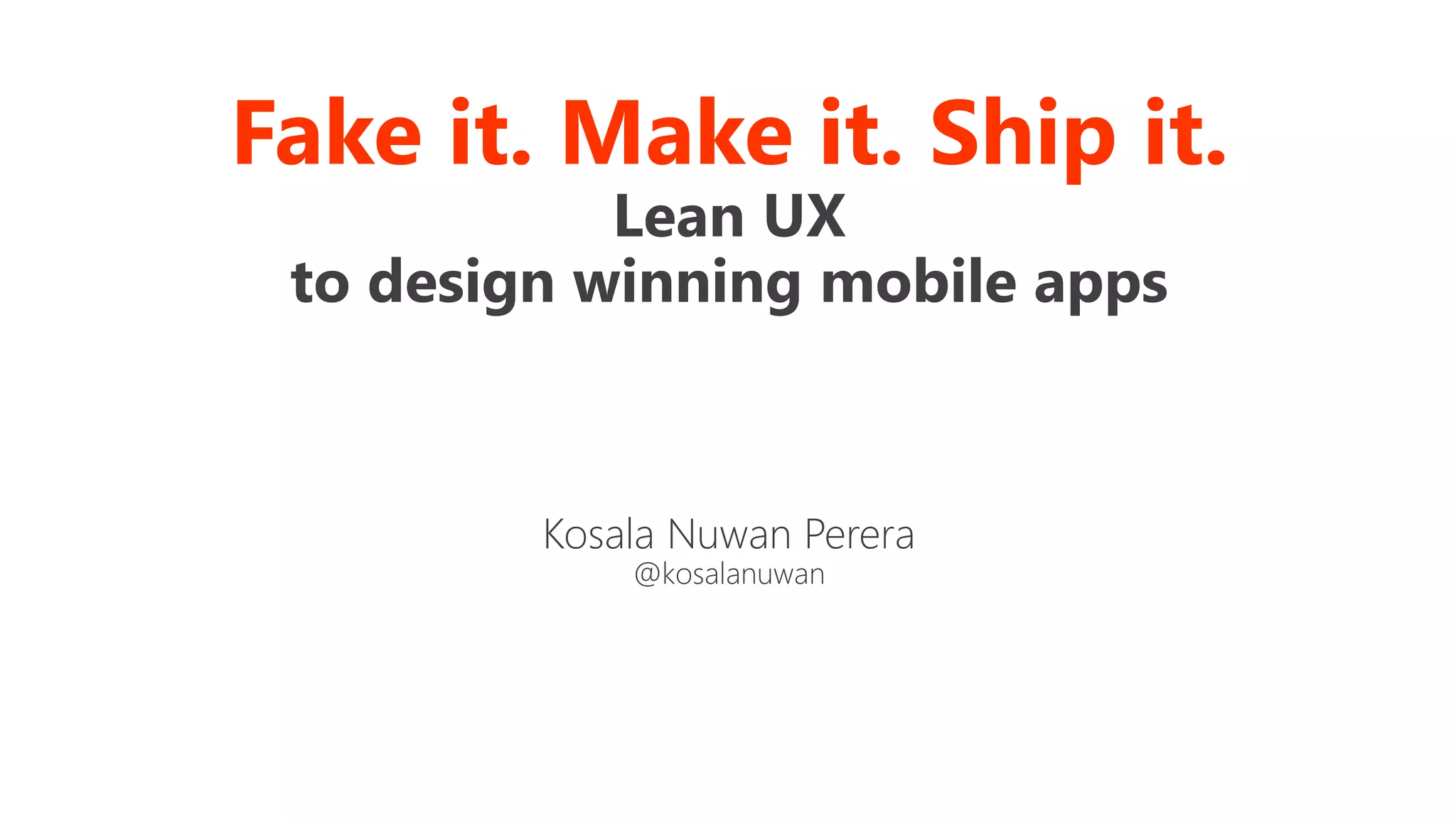 Fake it. Make it. Ship it.
Lean UX
to design winning mobile apps

Kosala Nuwan Perera
@kosalanuwan